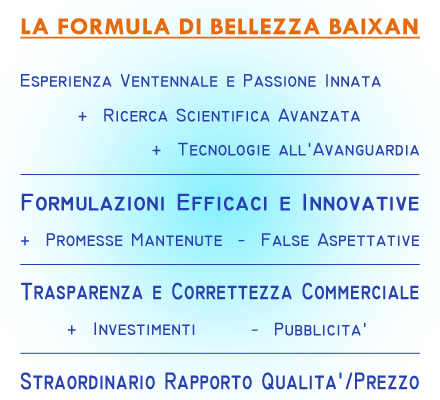 LA FORMULA DI BELLEZZA BAIXAN

Esperienza Ventennale e Passione Innata
+ Ricerca Scientifica Avanzata
+ Tecnologie all'Avanguardia

Formulazioni Efficaci e Innovative
+ Promesse Mantenute - False Aspettative

Trasparenza e Correttezza Commerciale
+ Investimenti - Pubblicita'

Straordinario Rapporto Qualita'/Prezzo